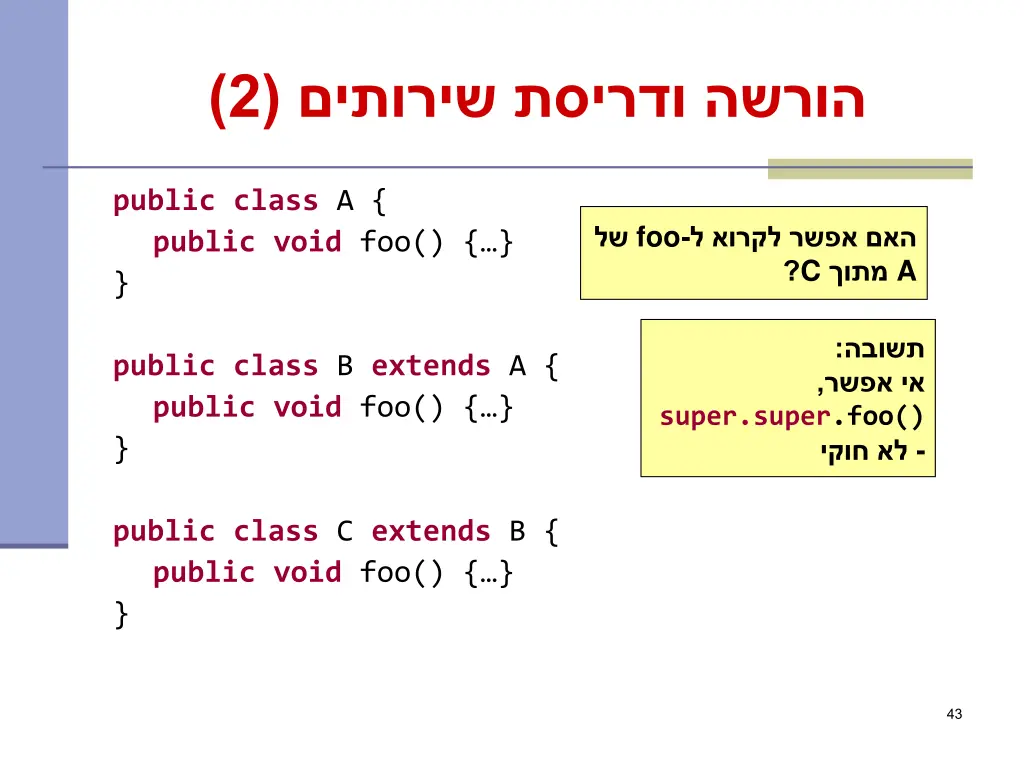 הורשה ודריסת שירותים (2)

public class A {
  public void foo() {…}
}

public class B extends A {
  public void foo() {…}
}

public class C extends B {
  public void foo() {…}
}

האם אפשר לקרוא ל-foo של A מתוך C?

תשובה:
אי אפשר,
super.super.foo()
- לא חוקי

43